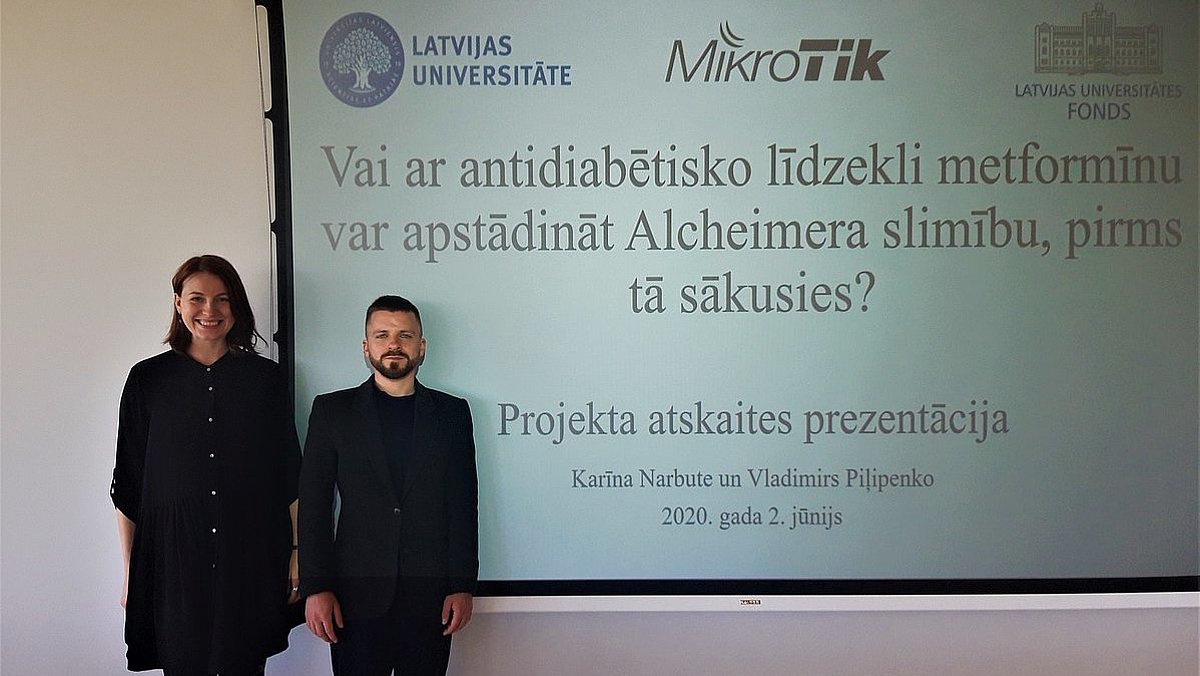 LATVIJAS UNIVERSITĀTE

MikroTik

LATVIJAS UNIVERSITĀTES FONDS

Vai ar antidiabētisko līdzekli metformīnu var apstādināt Alcheimera slimību, pirms tā sākusies?

Projekta atskaites prezentācija

Karīna Narbute un Vladimirs Piļipenko

2020. gada 2. jūnijs